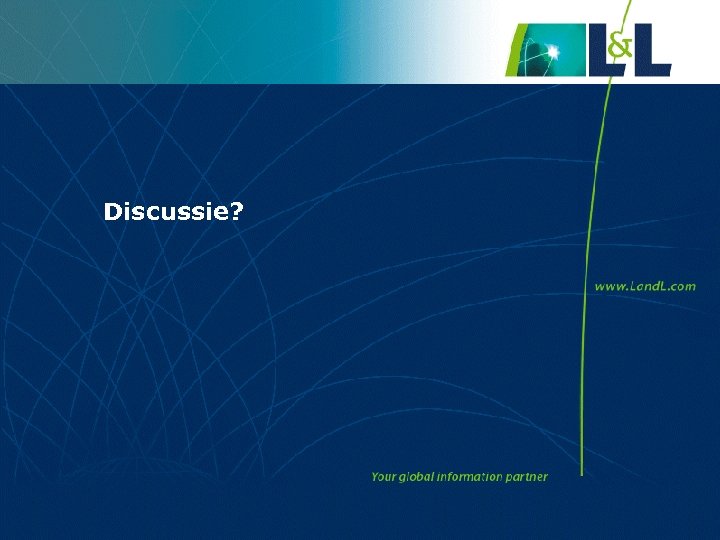 L&L

Discussie?

www.LandL.com

Your global information partner